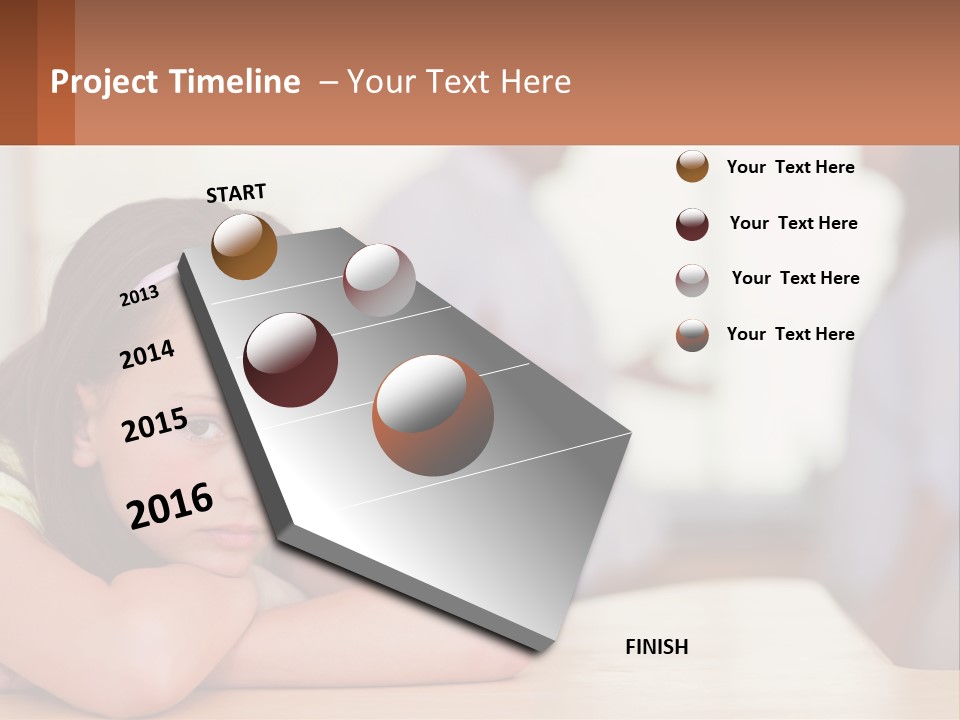 Project Timeline – Your Text Here

START

2013

2014

2015

2016

FINISH

Your Text Here

Your Text Here

Your Text Here

Your Text Here